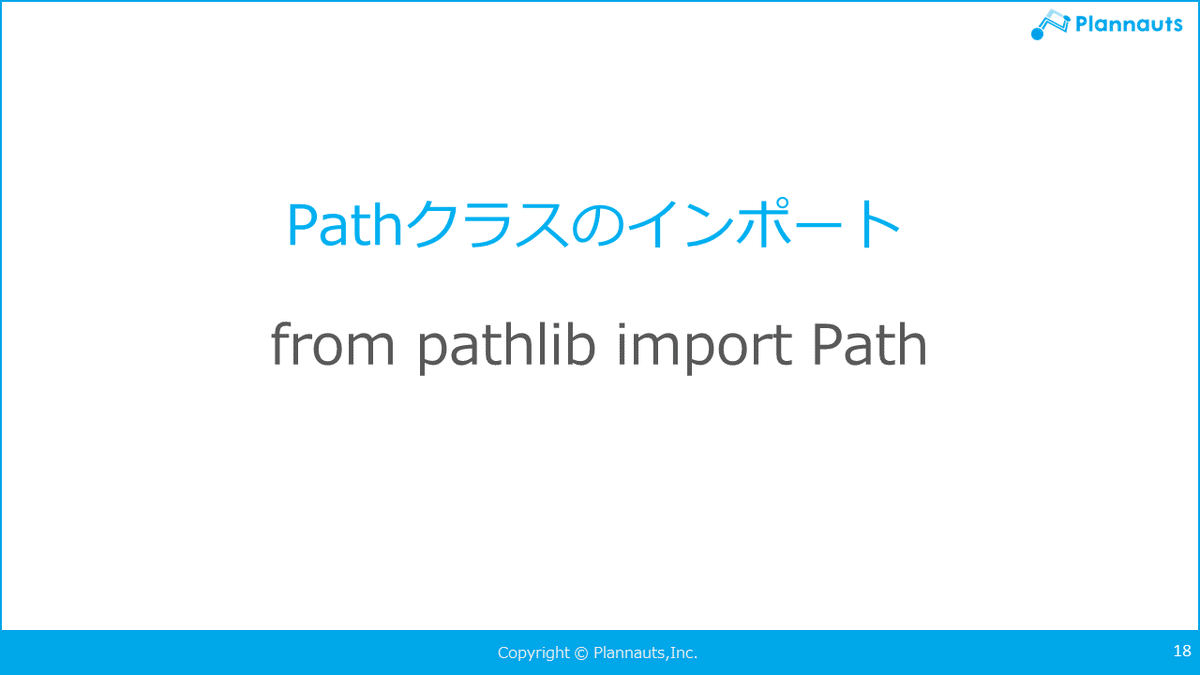 Plannauts

Pathクラスのインポート

from pathlib import Path

Copyright © Plannauts,Inc.

18